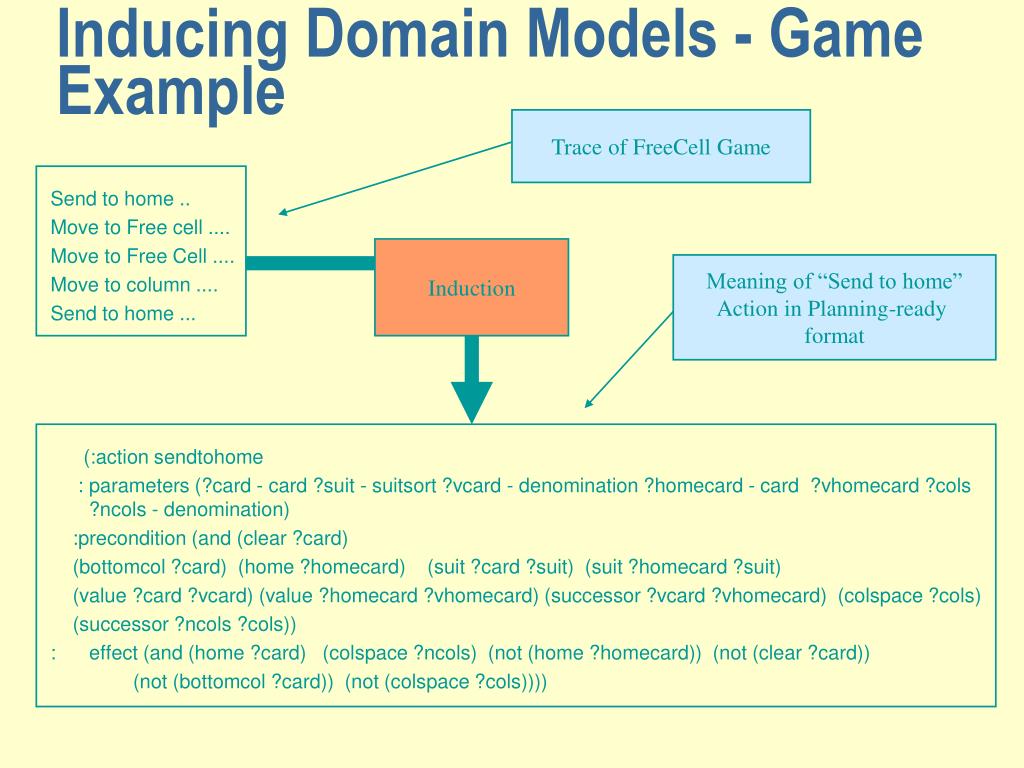 Inducing Domain Models - Game Example

Trace of FreeCell Game

Send to home ..
Move to Free cell ....
Move to Free Cell ....
Move to column ....
Send to home ...

Induction

Meaning of “Send to home” Action in Planning-ready format

(:action sendtohome
: parameters (?card - card ?suit - suitsort ?vcard - denomination ?homecard - card ?vhomecard ?cols ?ncols - denomination)
:precondition (and (clear ?card)
(bottomcol ?card) (home ?homecard) (suit ?card ?suit) (suit ?homecard ?suit)
(value ?card ?vcard) (value ?homecard ?vhomecard) (successor ?vcard ?vhomecard) (colspace ?cols)
(successor ?ncols ?cols))
: effect (and (home ?card) (colspace ?ncols) (not (home ?homecard)) (not (clear ?card))
(not (bottomcol ?card)) (not (colspace ?cols))))